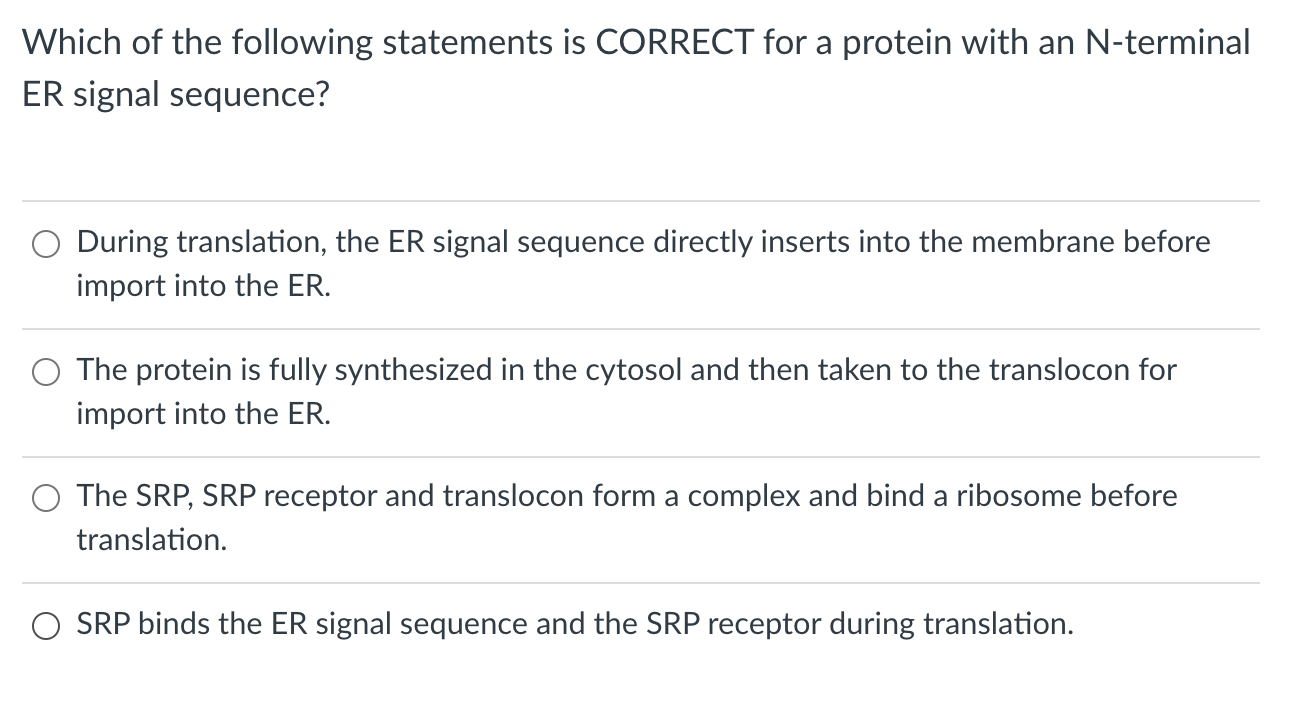 Which of the following statements is CORRECT for a protein with an N-terminal ER signal sequence?

During translation, the ER signal sequence directly inserts into the membrane before import into the ER.

The protein is fully synthesized in the cytosol and then taken to the translocon for import into the ER.

The SRP, SRP receptor and translocon form a complex and bind a ribosome before translation.

SRP binds the ER signal sequence and the SRP receptor during translation.